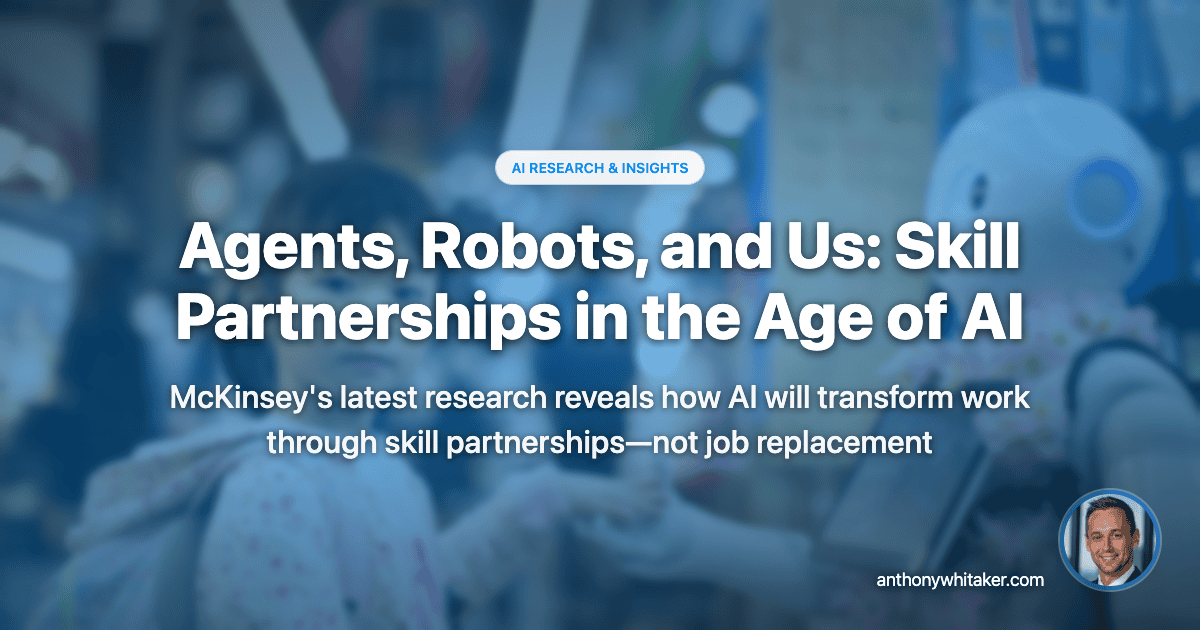 AI RESEARCH & INSIGHTS

Agents, Robots, and Us: Skill Partnerships in the Age of AI

McKinsey's latest research reveals how AI will transform work through skill partnerships—not job replacement

anthonywhitaker.com